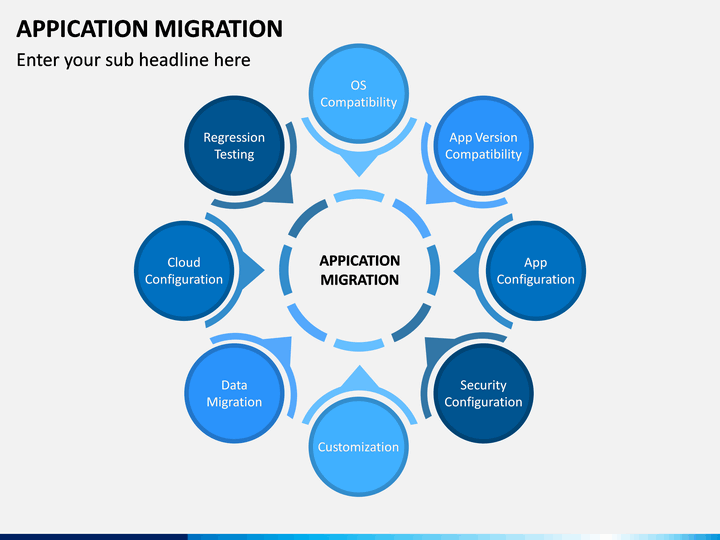 APPICATION MIGRATION
Enter your sub headline here

OS Compatibility

App Version Compatibility

App Configuration

Security Configuration

Customization

Data Migration

Cloud Configuration

Regression Testing

APPICATION MIGRATION